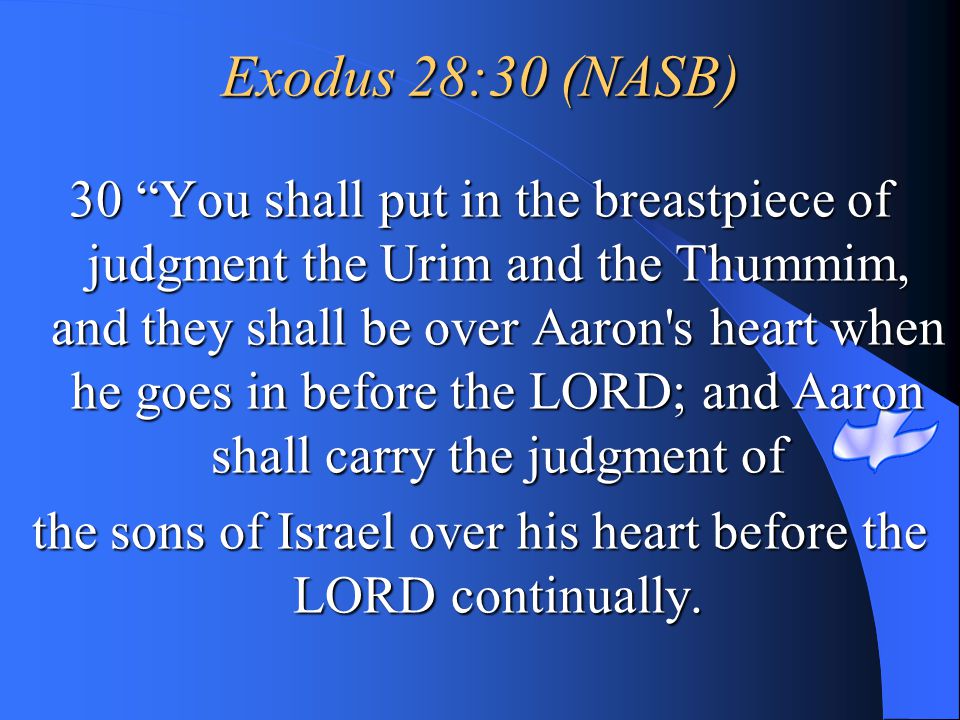 Exodus 28:30 (NASB)

30 “You shall put in the breastpiece of judgment the Urim and the Thummim, and they shall be over Aaron's heart when he goes in before the LORD; and Aaron shall carry the judgment of

the sons of Israel over his heart before the LORD continually.